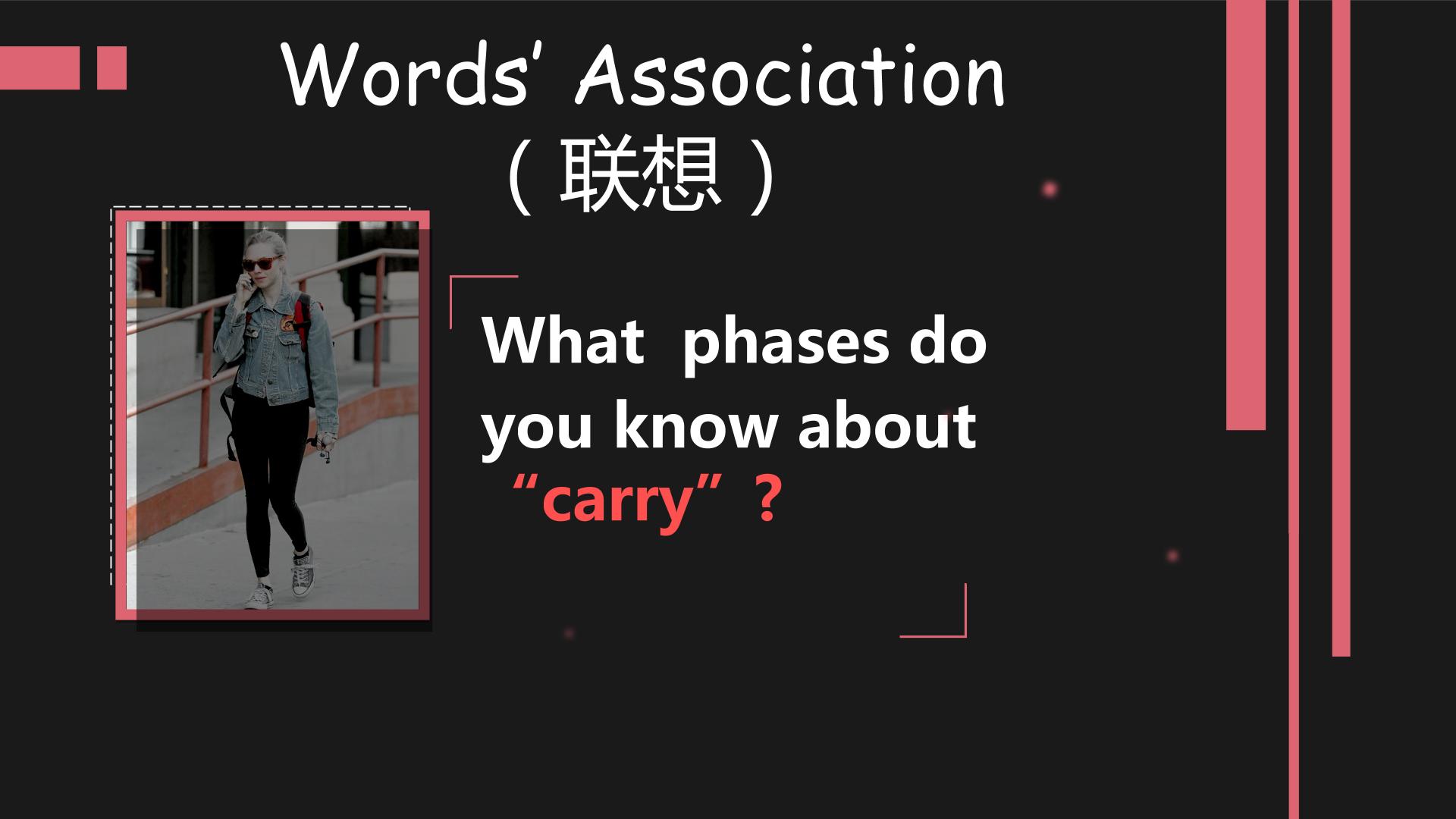 Words' Association

（联想）

What  phases do you know about "carry"？